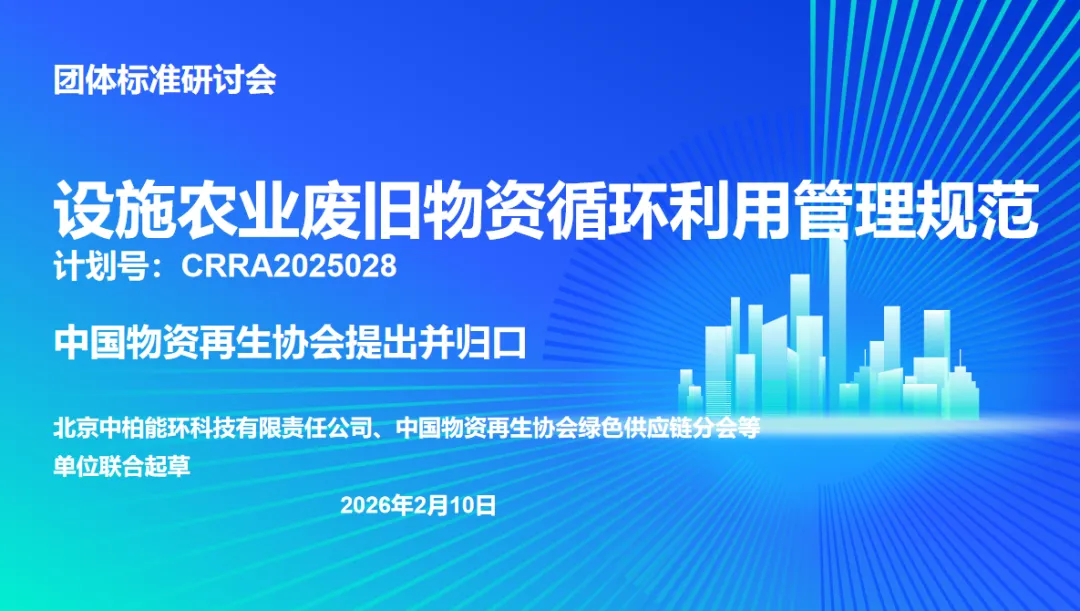 团体标准研讨会

设施农业废旧物资循环利用管理规范

计划号：CRRA2025028

中国物资再生协会提出并归口

北京中柏能环科技有限责任公司、中国物资再生协会绿色供应链分会等单位联合起草

2026年2月10日